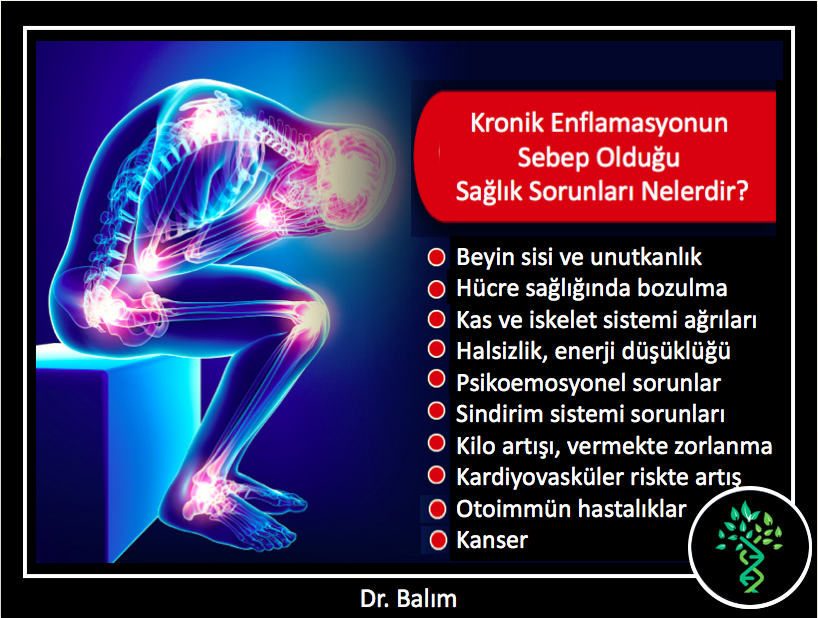 Kronik Enflamasyonun Sebep Olduğu Sağlık Sorunları Nelerdir?

Beyin sisi ve unutkanlık
Hücre sağlığında bozulma
Kas ve iskelet sistemi ağrıları
Halsizlik, enerji düşüklüğü
Psikoemosyonel sorunlar
Sindirim sistemi sorunları
Kilo artışı, vermekte zorlanma
Kardiyovasküler riskte artış
Otoimmün hastalıklar
Kanser

Dr. Balım